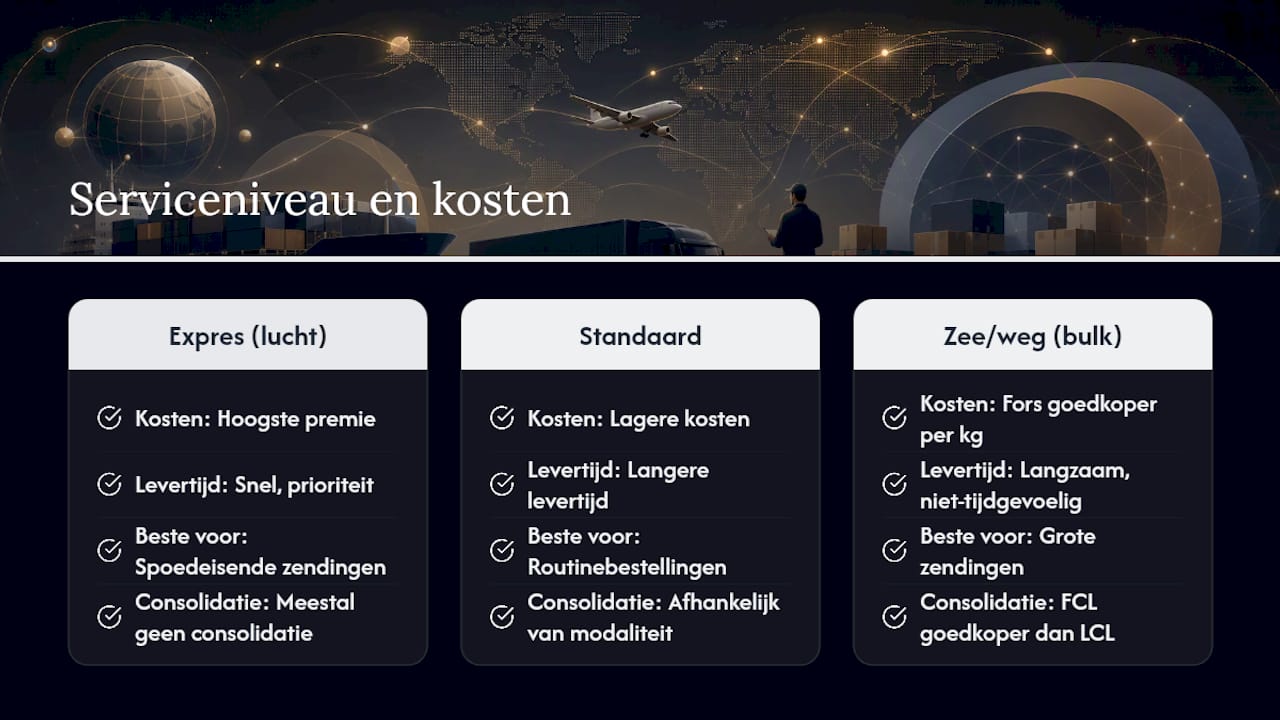 Serviceniveau en kosten

Expres (lucht)

Kosten: Hoogste premie

Levertijd: Snel, prioriteit

Beste voor: Spoedeisende zendingen

Consolidatie: Meestal geen consolidatie

Standaard

Kosten: Lagere kosten

Levertijd: Langere levertijd

Beste voor: Routinebestellingen

Consolidatie: Afhankelijk van modaliteit

Zee/weg (bulk)

Kosten: Fors goedkoper per kg

Levertijd: Langzaam, niet-tijdgevoelig

Beste voor: Grote zendingen

Consolidatie: FCL goedkoper dan LCL